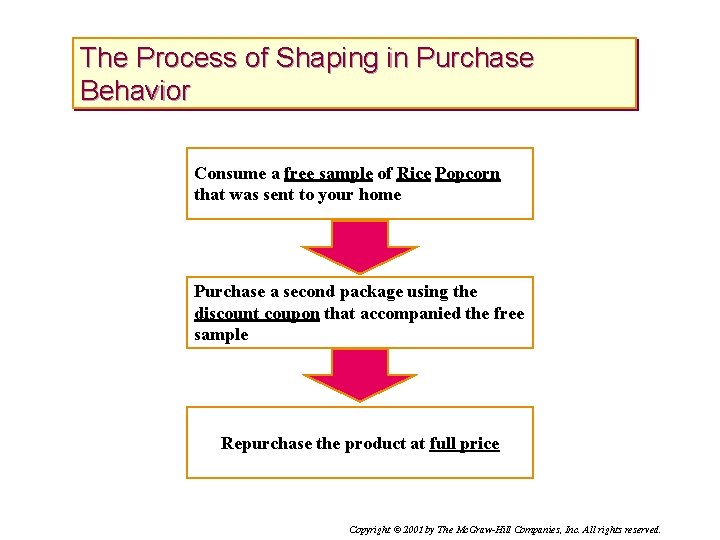 The Process of Shaping in Purchase Behavior

Consume a free sample of Rice Popcorn that was sent to your home

Purchase a second package using the discount coupon that accompanied the free sample

Repurchase the product at full price

Copyright © 2001 by The McGraw-Hill Companies, Inc. All rights reserved.